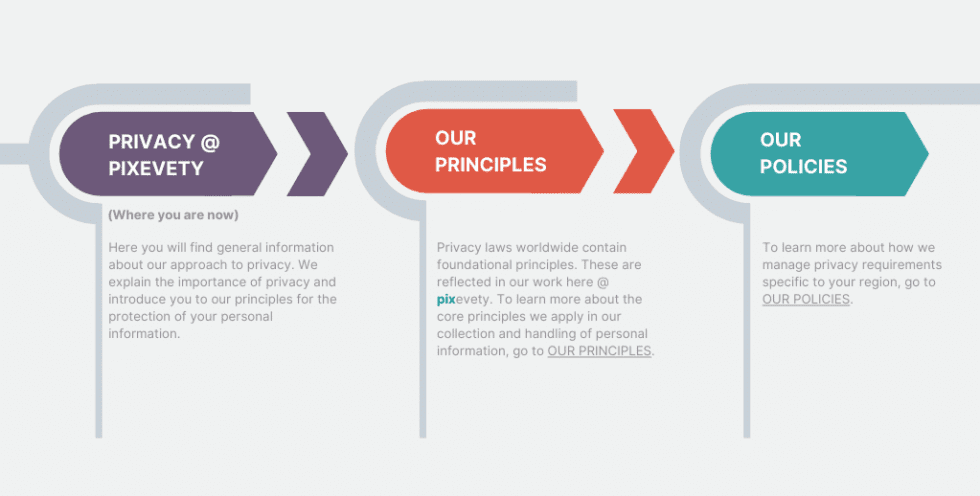 PRIVACY @ PIXEVETY

(Where you are now)

Here you will find general information about our approach to privacy. We explain the importance of privacy and introduce you to our principles for the protection of your personal information.

OUR PRINCIPLES

Privacy laws worldwide contain foundational principles. These are reflected in our work here @ pixevety. To learn more about the core principles we apply in our collection and handling of personal information, go to OUR PRINCIPLES.

OUR POLICIES

To learn more about how we manage privacy requirements specific to your region, go to OUR POLICIES.